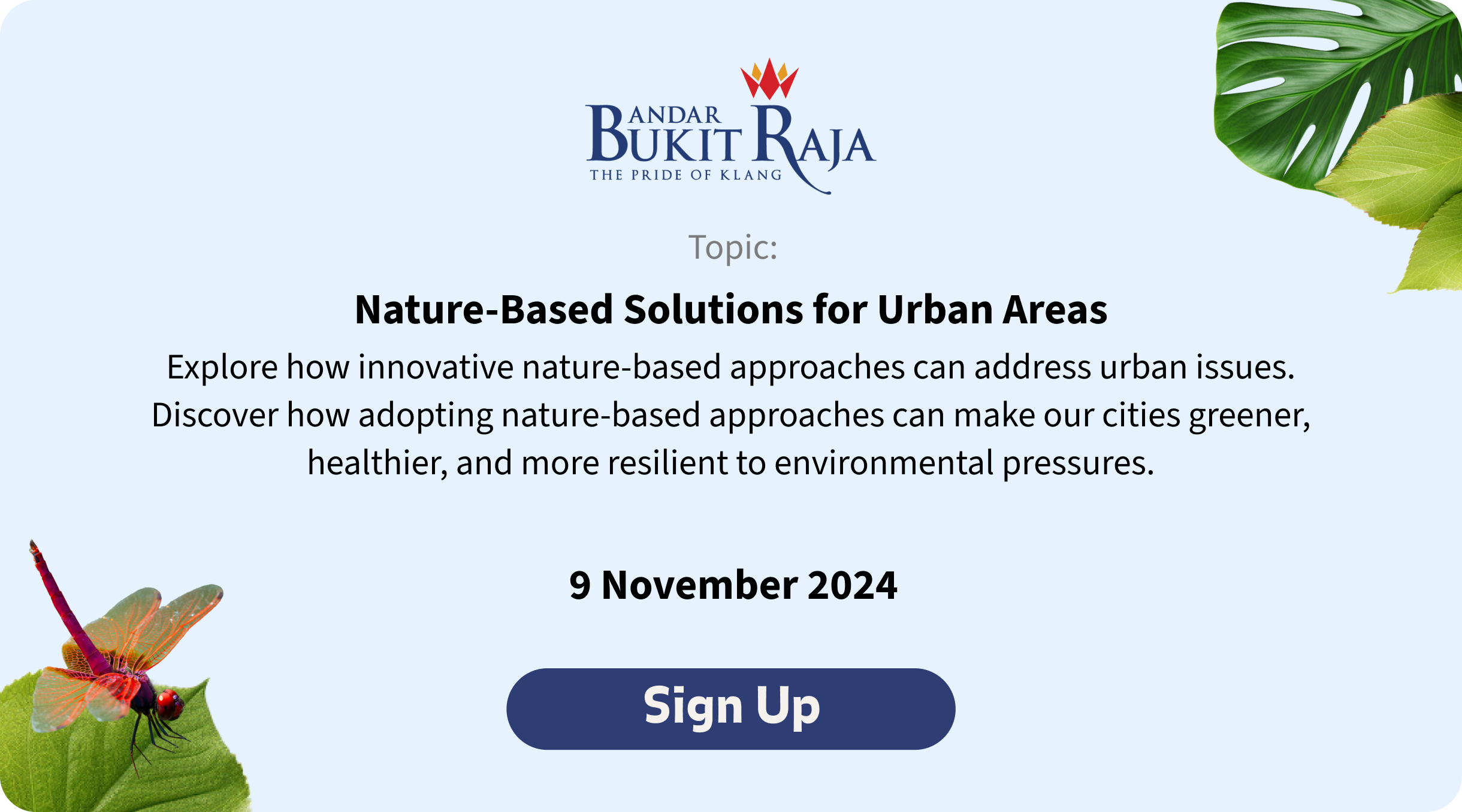 BANDAR BUKIT RAJA
THE PRIDE OF KLANG

Topic:

Nature-Based Solutions for Urban Areas

Explore how innovative nature-based approaches can address urban issues. Discover how adopting nature-based approaches can make our cities greener, healthier, and more resilient to environmental pressures.

9 November 2024

Sign Up